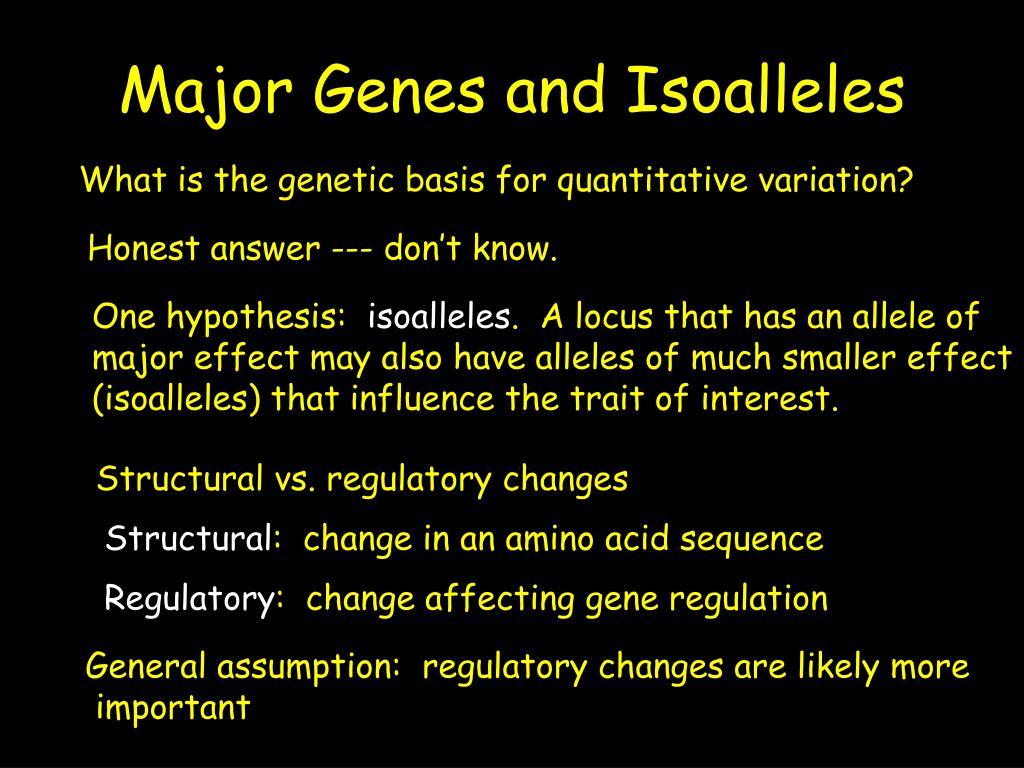 Major Genes and Isoalleles

What is the genetic basis for quantitative variation?

Honest answer --- don’t know.

One hypothesis: isoalleles. A locus that has an allele of major effect may also have alleles of much smaller effect (isoalleles) that influence the trait of interest.

Structural vs. regulatory changes

Structural: change in an amino acid sequence

Regulatory: change affecting gene regulation

General assumption: regulatory changes are likely more important